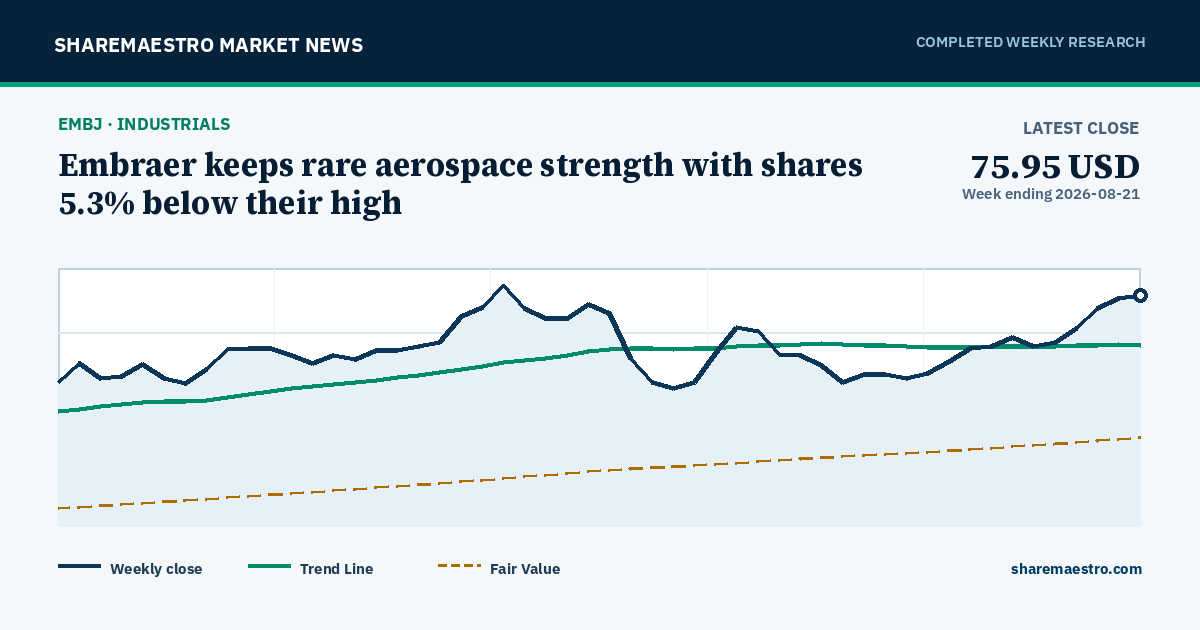 SHAREMAESTRO MARKET NEWS

COMPLETED WEEKLY RESEARCH

EMBJ · INDUSTRIALS

Embraer keeps rare aerospace strength with shares 5.3% below their high

LATEST CLOSE

75.95 USD

Week ending 2026-08-21

Weekly close

Trend Line

Fair Value

sharemaestro.com